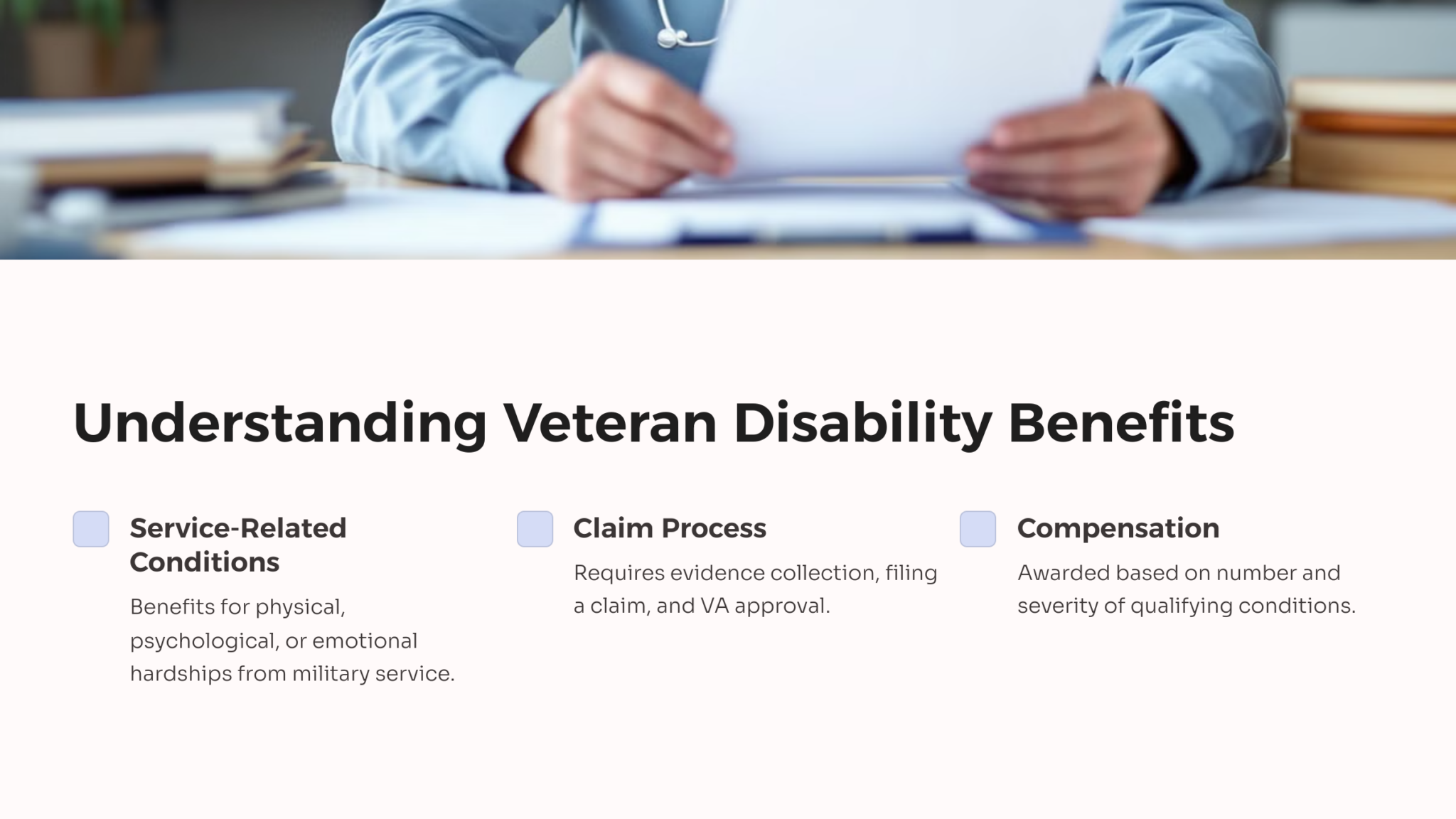 Understanding Veteran Disability Benefits

Service-Related Conditions

Benefits for physical, psychological, or emotional hardships from military service.

Claim Process

Requires evidence collection, filing a claim, and VA approval.

Compensation

Awarded based on number and severity of qualifying conditions.